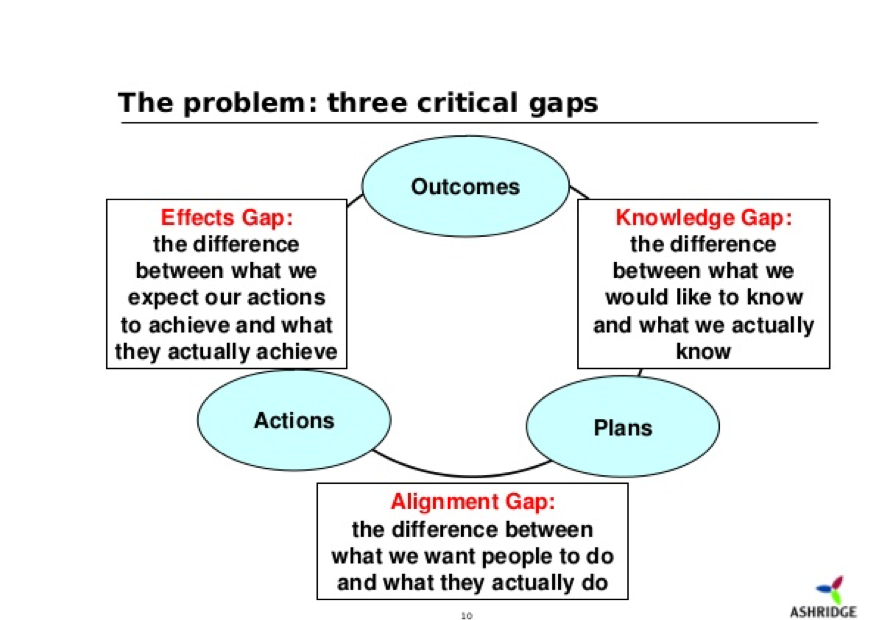 The problem: three critical gaps

Outcomes

Effects Gap:
the difference between what we expect our actions to achieve and what they actually achieve

Knowledge Gap:
the difference between what we would like to know and what we actually know

Actions

Plans

Alignment Gap:
the difference between what we want people to do and what they actually do

10

ASHRIDGE